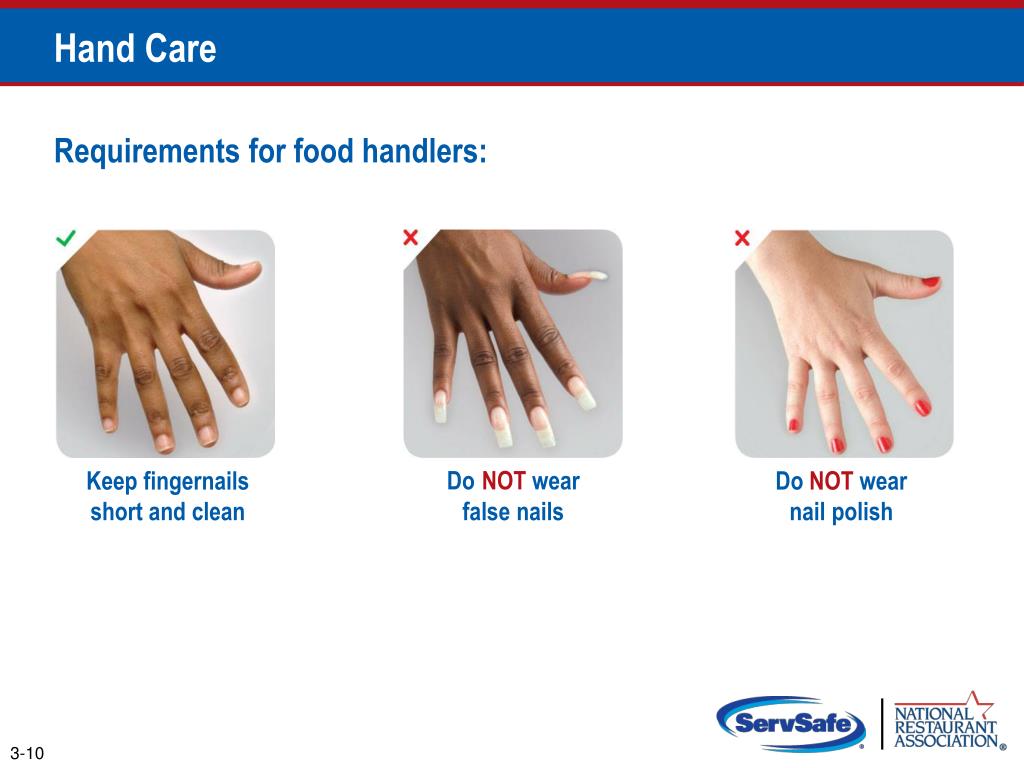 Hand Care

Requirements for food handlers:

Keep fingernails short and clean

Do NOT wear false nails

Do NOT wear nail polish

3-10

ServSafe®

NATIONAL RESTAURANT ASSOCIATION®